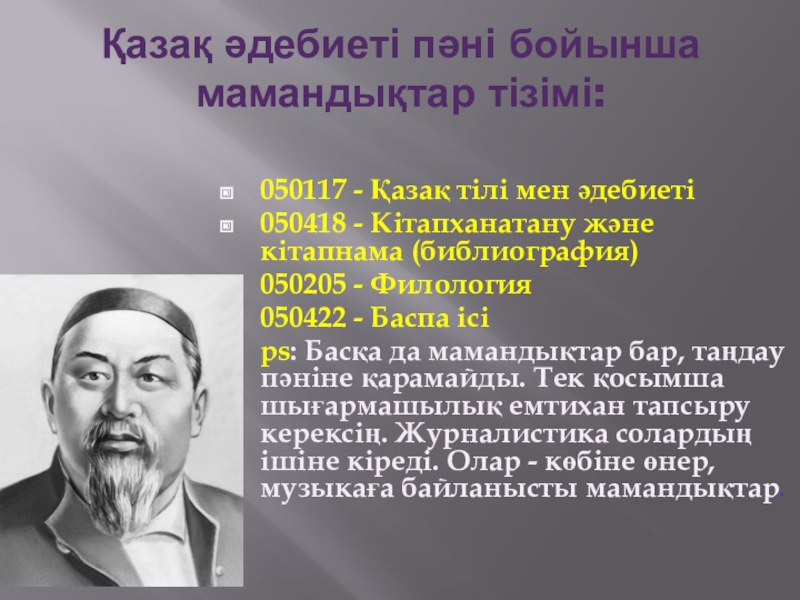 Қазақ әдебиеті пәні бойынша мамандықтар тізімі:

050117 - Қазақ тілі мен әдебиеті
050418 - Кітапханатану және кітапнама (библиография)
050205 - Филология
050422 - Баспа ісі
ps: Басқа да мамандықтар бар, таңдау пәніне қарамайды. Тек қосымша шығармашылық емтихан тапсыру керексің. Журналистика солардың ішіне кіреді. Олар - көбіне өнер, музыкаға байланысты мамандықтар.